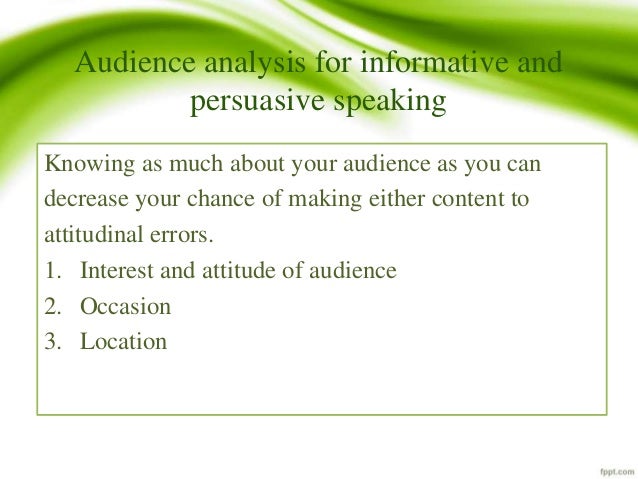 Audience analysis for informative and persuasive speaking

Knowing as much about your audience as you can decrease your chance of making either content to attitudinal errors.

1. Interest and attitude of audience
2. Occasion
3. Location

fppt.com